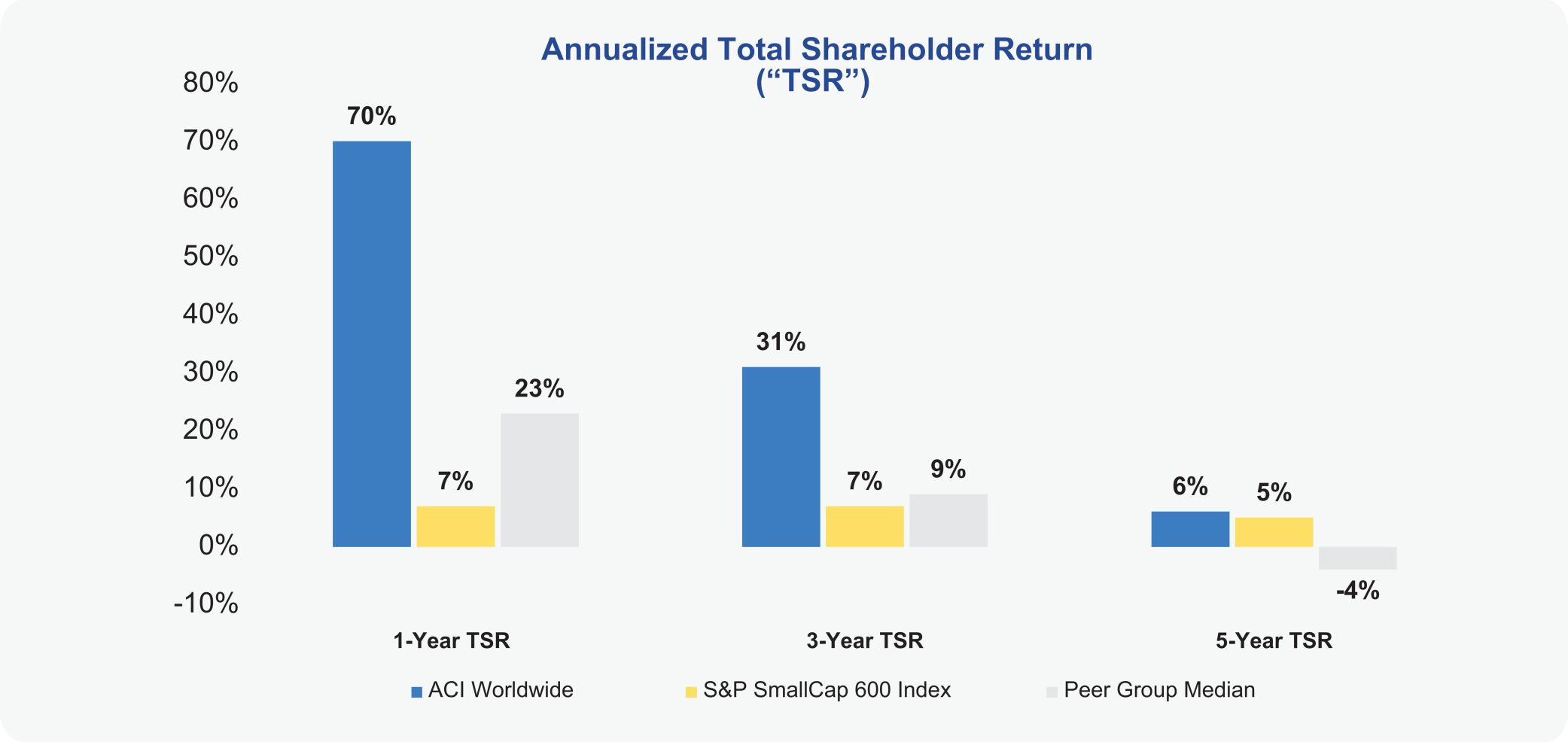 Annualized Total Shareholder Return
(“TSR”)

80%
70%
60%
50%
40%
30%
20%
10%
0%
-10%

70%
7%
23%
31%
7%
9%
6%
5%
-4%

1-Year TSR
3-Year TSR
5-Year TSR

ACI Worldwide
S&P SmallCap 600 Index
Peer Group Median